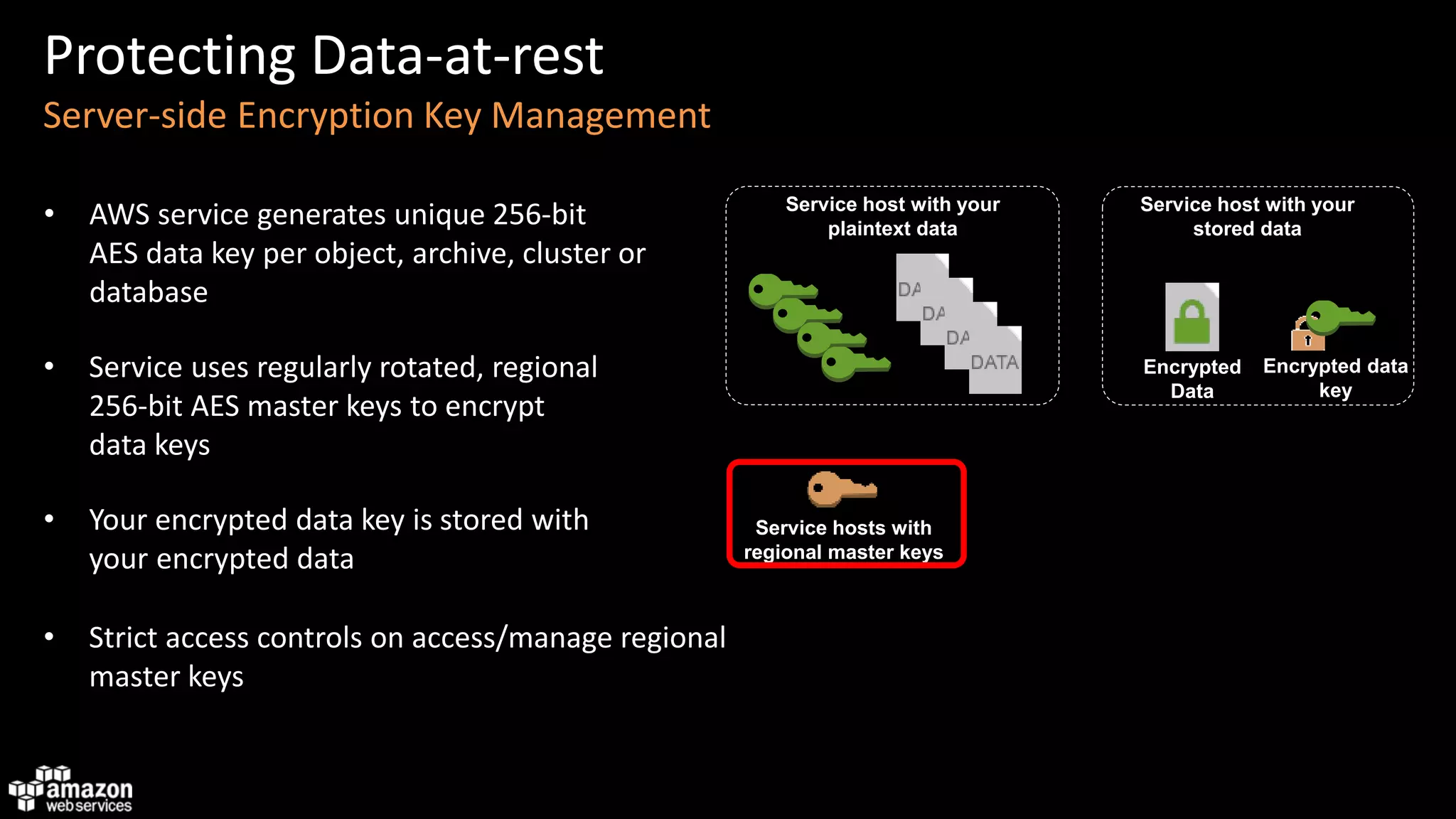 Protecting Data-at-rest

Server-side Encryption Key Management

• AWS service generates unique 256-bit AES data key per object, archive, cluster or database

• Service uses regularly rotated, regional 256-bit AES master keys to encrypt data keys

• Your encrypted data key is stored with your encrypted data

• Strict access controls on access/manage regional master keys

Service host with your plaintext data

DA

DA

DA

DATA

Service host with your stored data

Encrypted Data

Encrypted data key

Service hosts with regional master keys

amazon web services